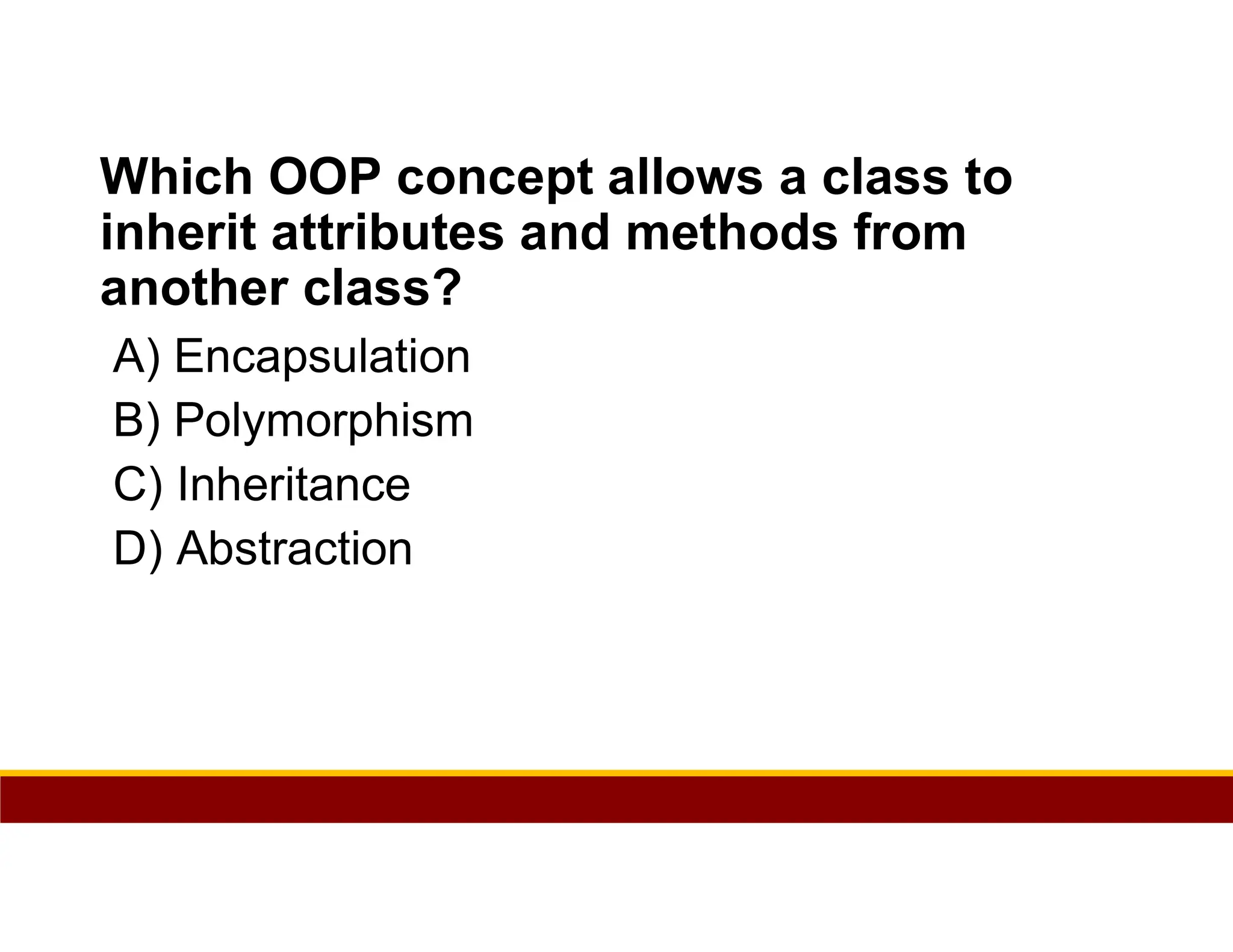 Which OOP concept allows a class to inherit attributes and methods from another class?

A) Encapsulation
B) Polymorphism
C) Inheritance
D) Abstraction